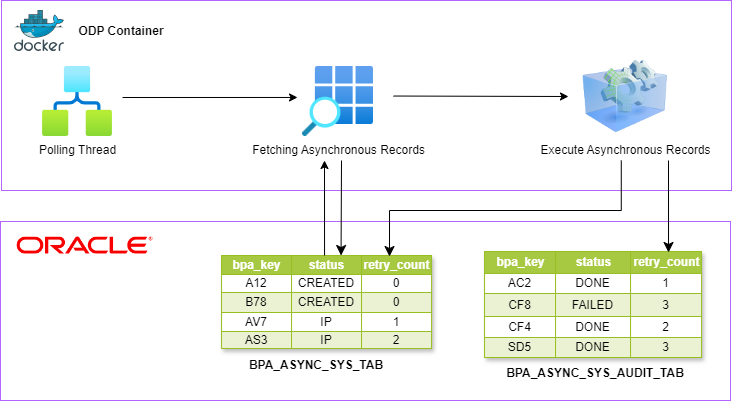 docker

ODP Container

Polling Thread

Fetching Asynchronous Records

Execute Asynchronous Records

ORACLE

| bpa_key | status | retry_count |
|---|---|---|
| A12 | CREATED | 0 |
| B78 | CREATED | 0 |
| AV7 | IP | 1 |
| AS3 | IP | 2 |

BPA_ASYNC_SYS_TAB

| bpa_key | status | retry_count |
|---|---|---|
| AC2 | DONE | 1 |
| CF8 | FAILED | 3 |
| CF4 | DONE | 2 |
| SD5 | DONE | 3 |

BPA_ASYNC_SYS_AUDIT_TAB